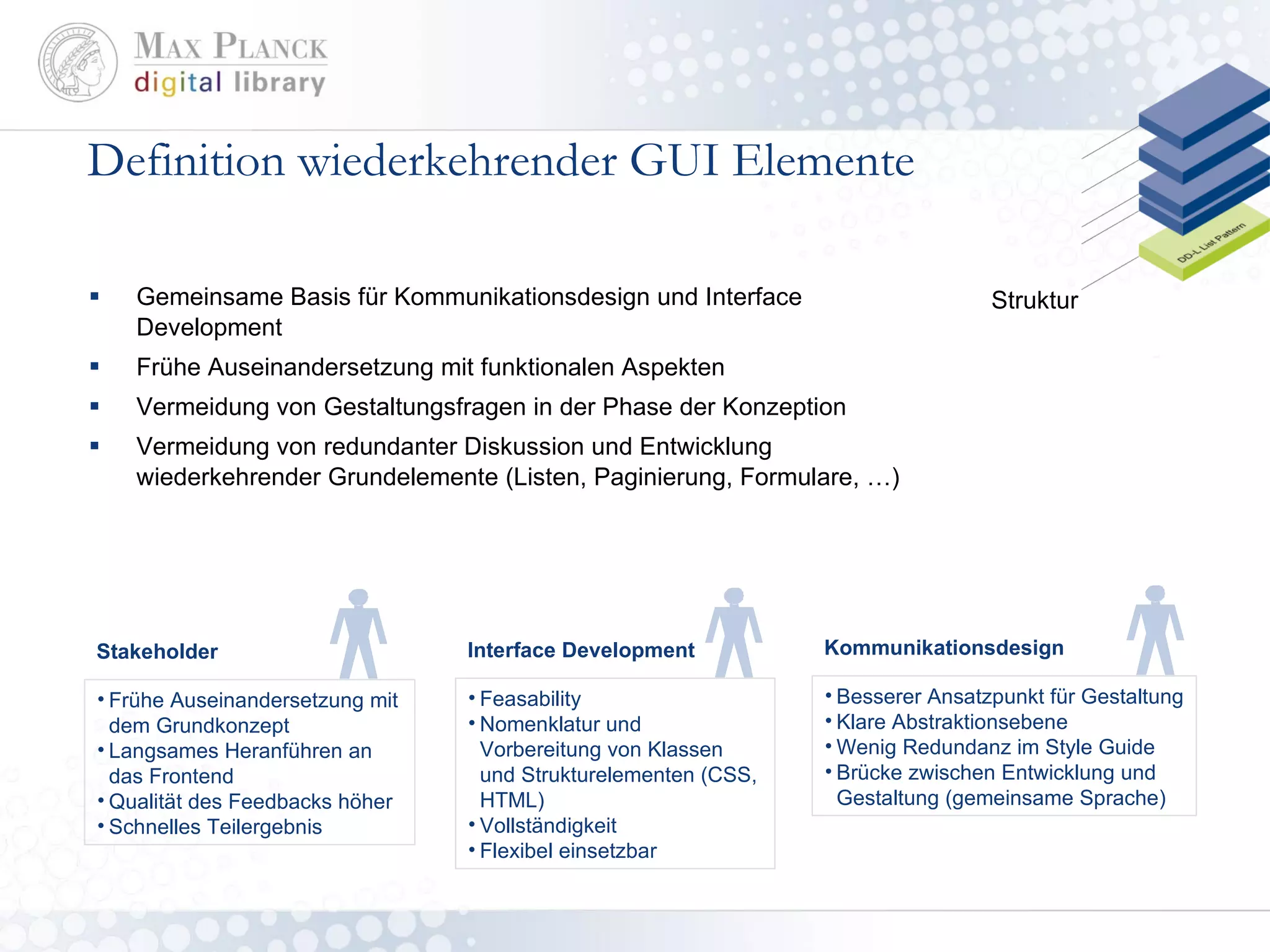 MAX PLANCK
digital library

Definition wiederkehrender GUI Elemente

DD-L List Pattern

Struktur

▪ Gemeinsame Basis für Kommunikationsdesign und Interface Development
▪ Frühe Auseinandersetzung mit funktionalen Aspekten
▪ Vermeidung von Gestaltungsfragen in der Phase der Konzeption
▪ Vermeidung von redundanter Diskussion und Entwicklung wiederkehrender Grundelemente (Listen, Paginierung, Formulare, …)

Stakeholder

• Frühe Auseinandersetzung mit dem Grundkonzept
• Langsames Heranführen an das Frontend
• Qualität des Feedbacks höher
• Schnelles Teilergebnis

Interface Development

• Feasability
• Nomenklatur und Vorbereitung von Klassen und Strukturelementen (CSS, HTML)
• Vollständigkeit
• Flexibel einsetzbar

Kommunikationsdesign

• Besserer Ansatzpunkt für Gestaltung
• Klare Abstraktionsebene
• Wenig Redundanz im Style Guide
• Brücke zwischen Entwicklung und Gestaltung (gemeinsame Sprache)